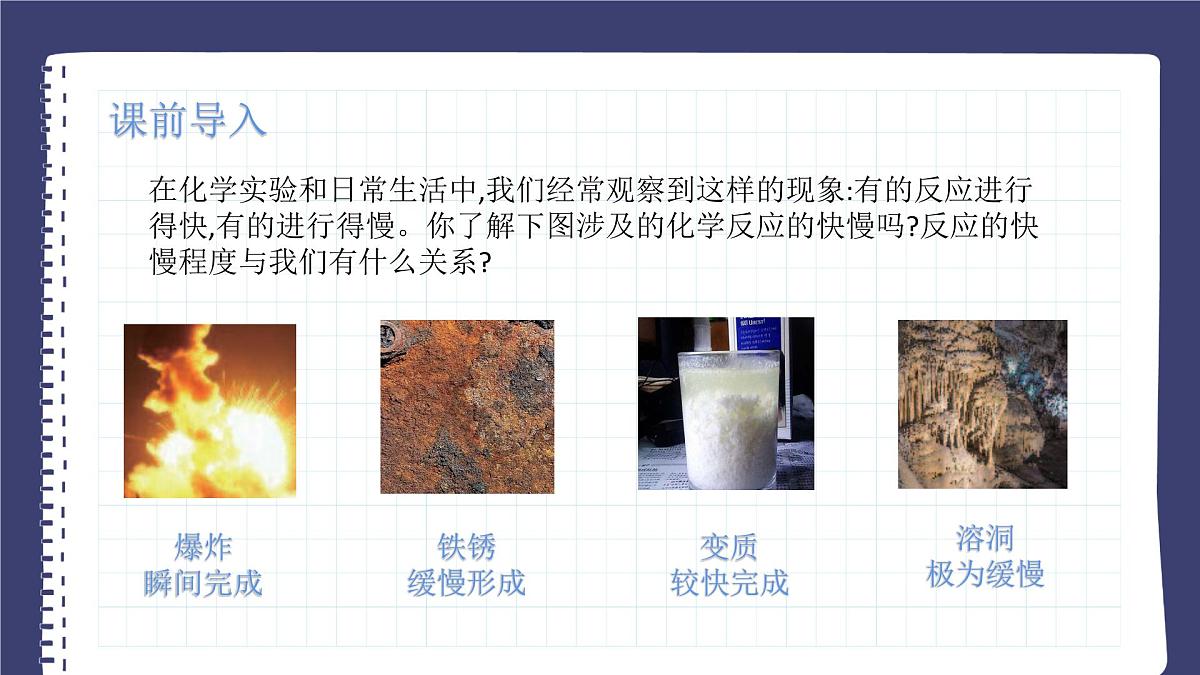 课前导入

在化学实验和日常生活中,我们经常观察到这样的现象:有的反应进行得快,有的进行得慢。你了解下图涉及的化学反应的快慢吗?反应的快慢程度与我们有什么关系?

爆炸
瞬间完成

铁锈
缓慢形成

变质
较快完成

溶洞
极为缓慢